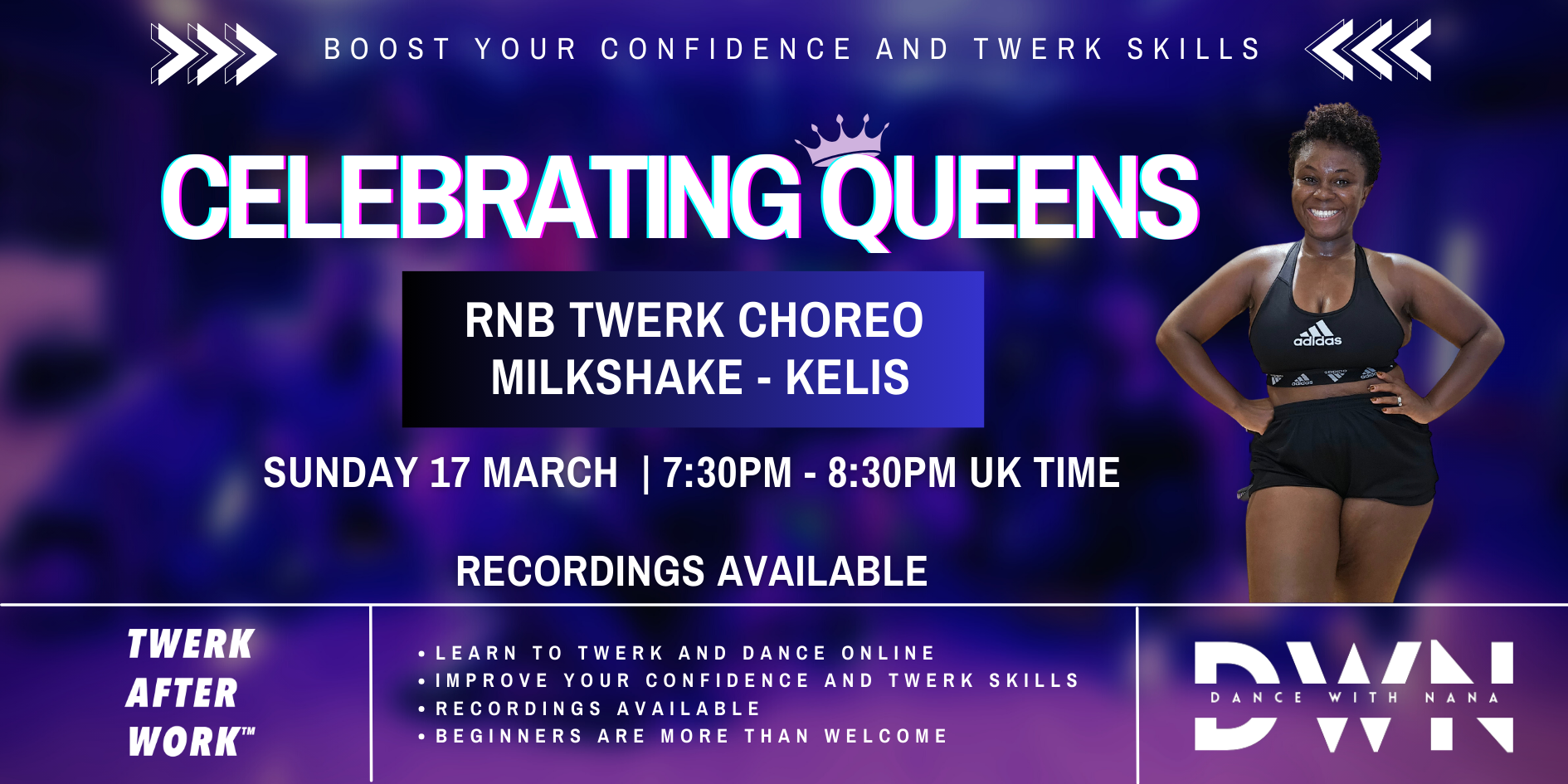 BOOST YOUR CONFIDENCE AND TWERK SKILLS

CELEBRATING QUEENS

RNB TWERK CHOREO
MILKSHAKE - KELIS

SUNDAY 17 MARCH | 7:30PM - 8:30PM UK TIME

RECORDINGS AVAILABLE

adidas

TWERK AFTER WORK™

• LEARN TO TWERK AND DANCE ONLINE
• IMPROVE YOUR CONFIDENCE AND TWERK SKILLS
• RECORDINGS AVAILABLE
• BEGINNERS ARE MORE THAN WELCOME

DWN
DANCE WITH NANA